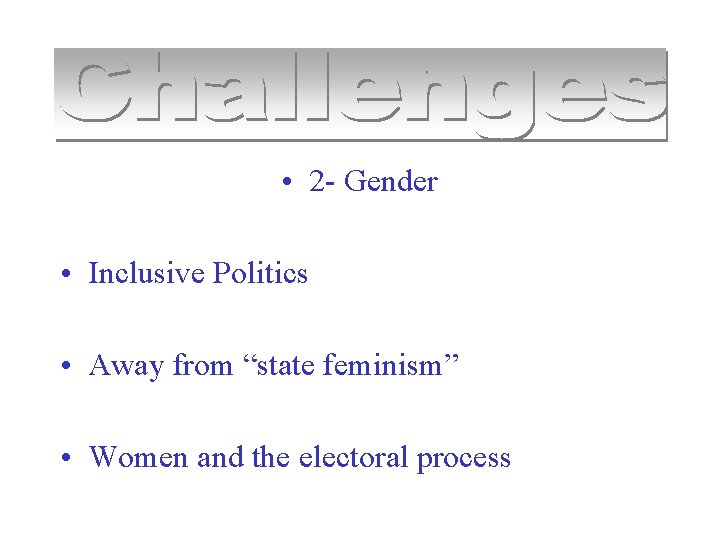 Challenges

• 2- Gender

• Inclusive Politics

• Away from “state feminism”

• Women and the electoral process